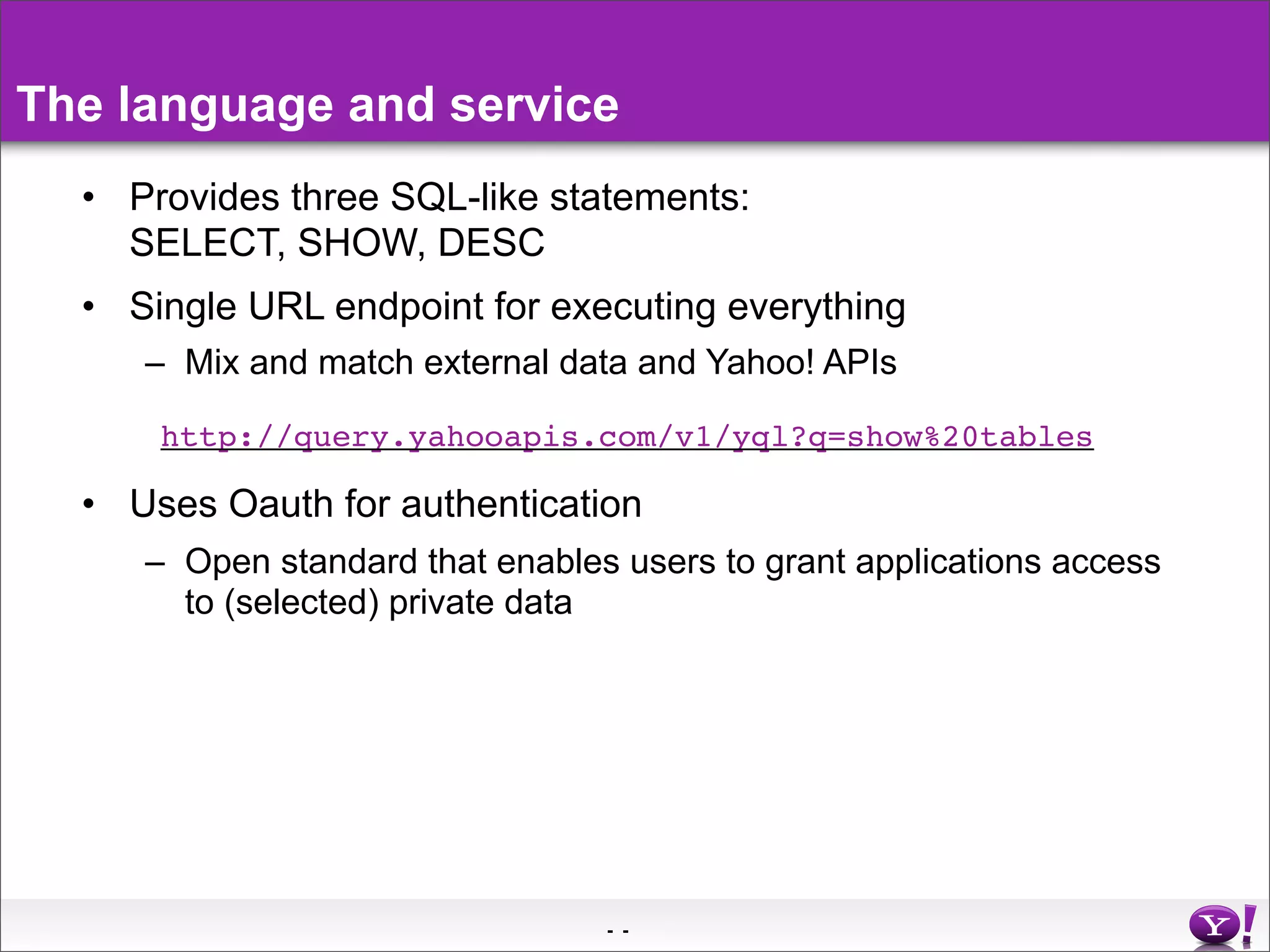 The language and service

• Provides three SQL-like statements: SELECT, SHOW, DESC

• Single URL endpoint for executing everything
– Mix and match external data and Yahoo! APIs

http://query.yahooapis.com/v1/yql?q=show%20tables

• Uses Oauth for authentication
– Open standard that enables users to grant applications access to (selected) private data

- -

Y!